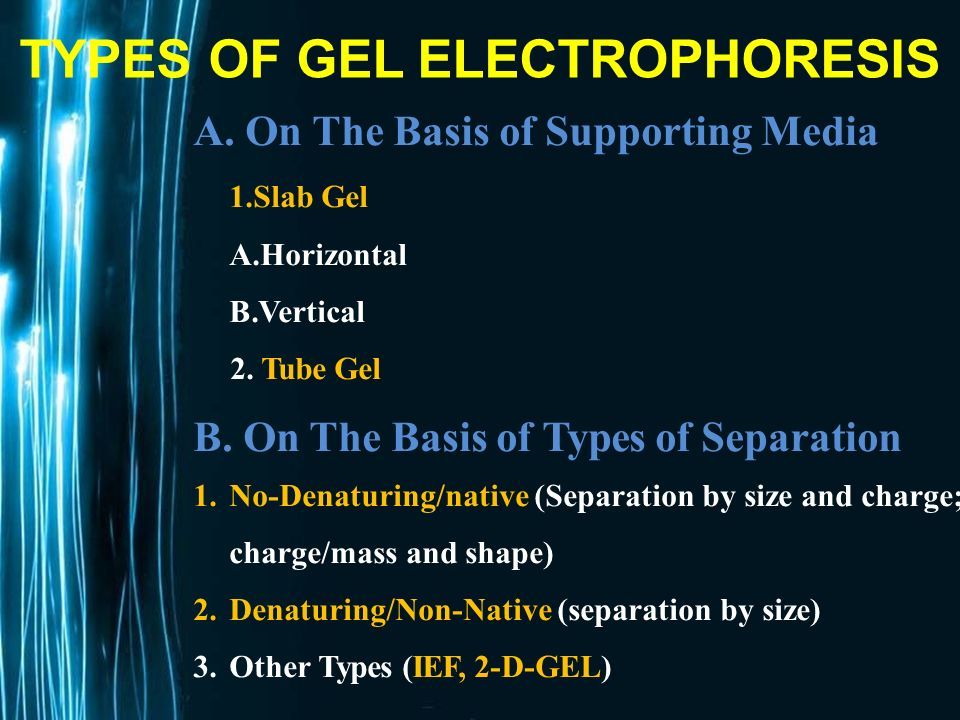 TYPES OF GEL ELECTROPHORESIS

A. On The Basis of Supporting Media

1.Slab Gel

A.Horizontal

B.Vertical

2. Tube Gel

B. On The Basis of Types of Separation

1. No-Denaturing/native (Separation by size and charge; charge/mass and shape)

2. Denaturing/Non-Native (separation by size)

3. Other Types (IEF, 2-D-GEL)